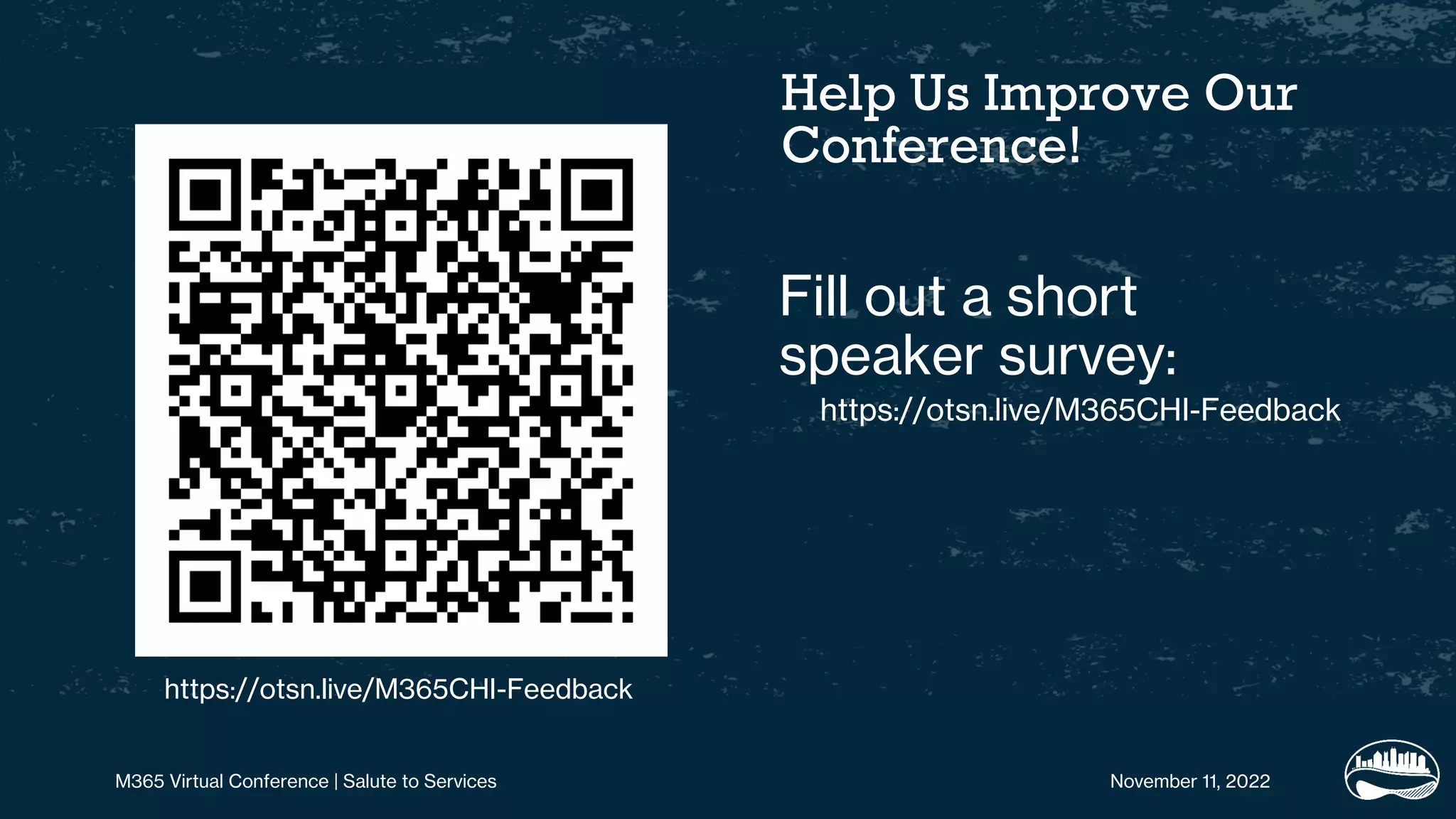 Help Us Improve Our Conference!

Fill out a short speaker survey:

https://otsn.live/M365CHI-Feedback

https://otsn.live/M365CHI-Feedback

M365 Virtual Conference | Salute to Services

November 11, 2022